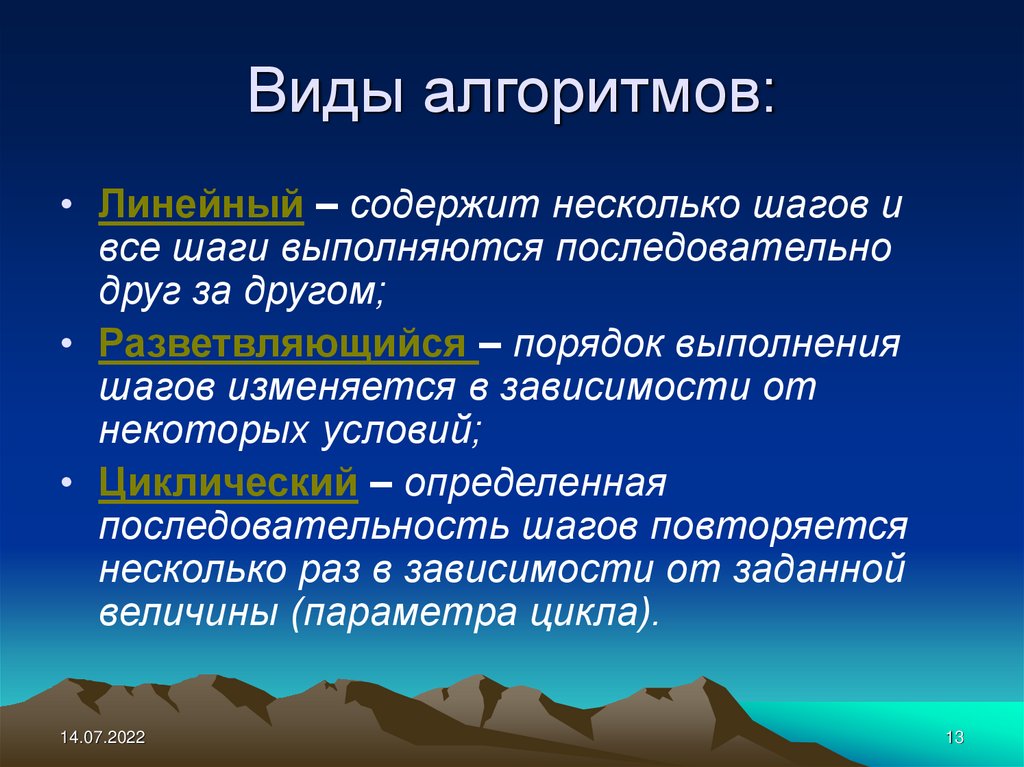 Виды алгоритмов:

• Линейный – содержит несколько шагов и все шаги выполняются последовательно друг за другом;

• Разветвляющийся – порядок выполнения шагов изменяется в зависимости от некоторых условий;

• Циклический – определенная последовательность шагов повторяется несколько раз в зависимости от заданной величины (параметра цикла).

14.07.2022

13